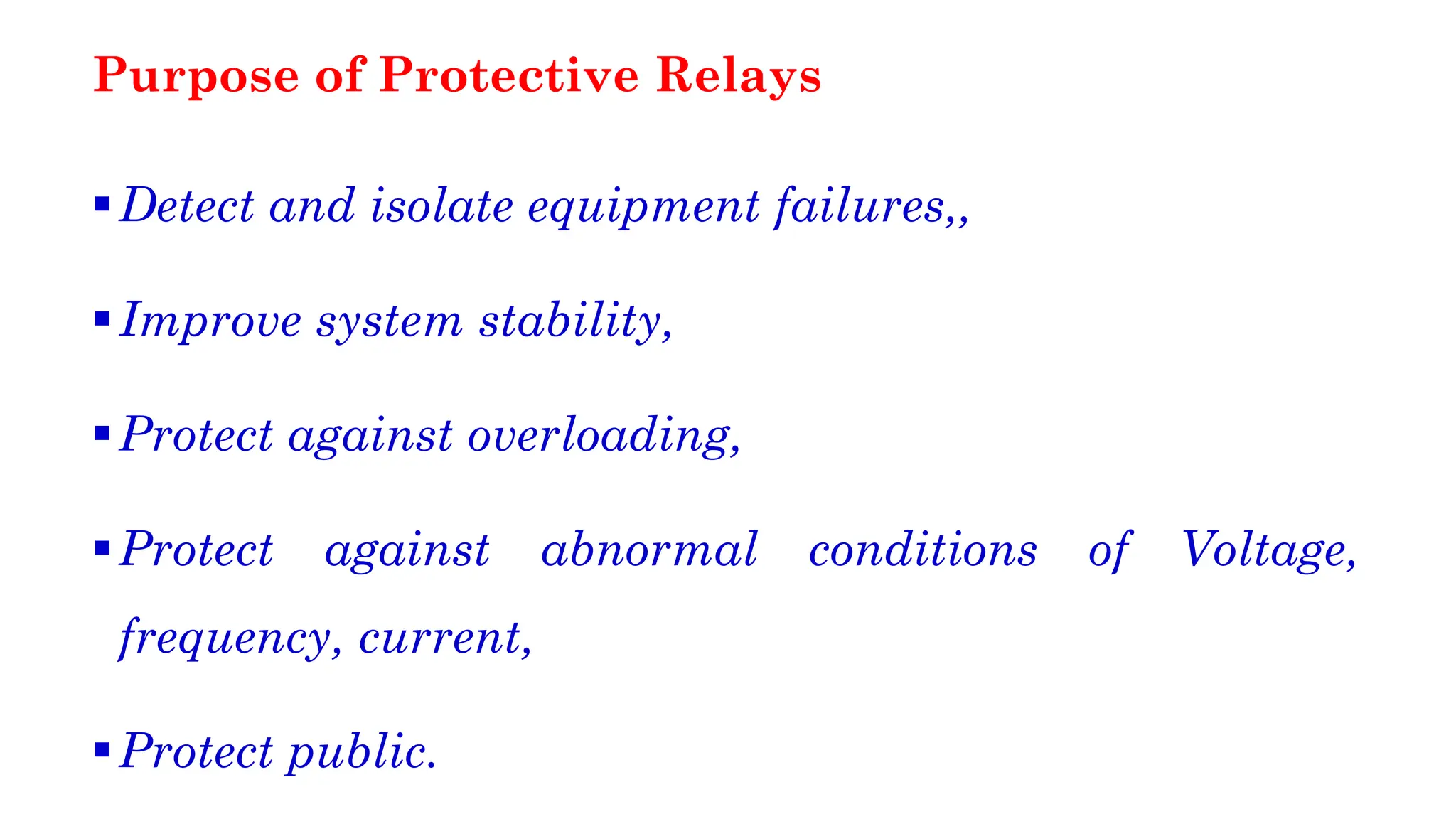 Purpose of Protective Relays

▪ Detect and isolate equipment failures,,

▪ Improve system stability,

▪ Protect against overloading,

▪ Protect against abnormal conditions of Voltage, frequency, current,

▪ Protect public.